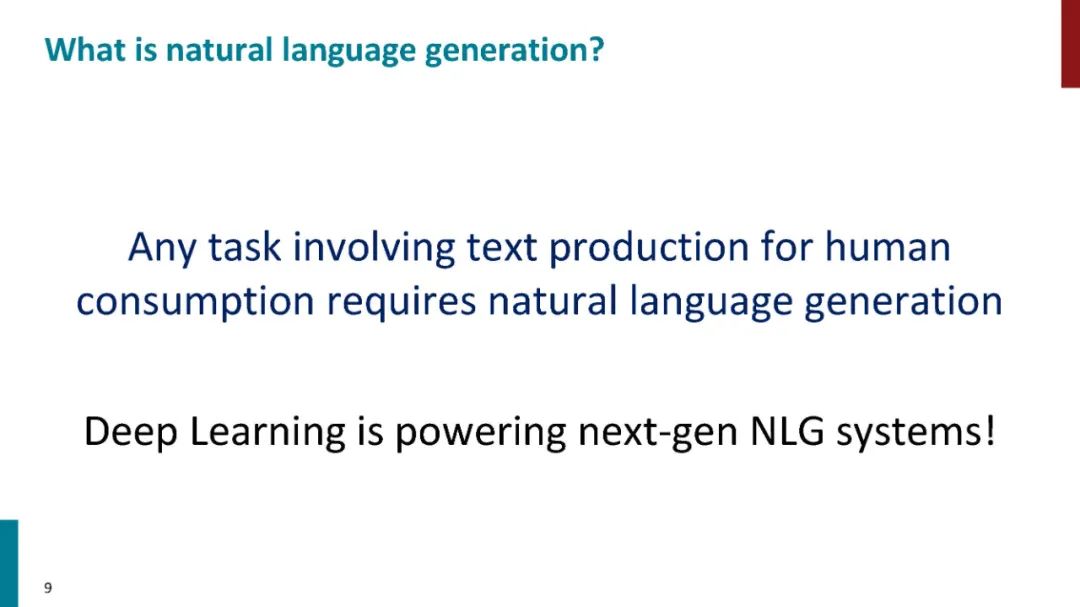 What is natural language generation?

Any task involving text production for human consumption requires natural language generation

Deep Learning is powering next-gen NLG systems!

9